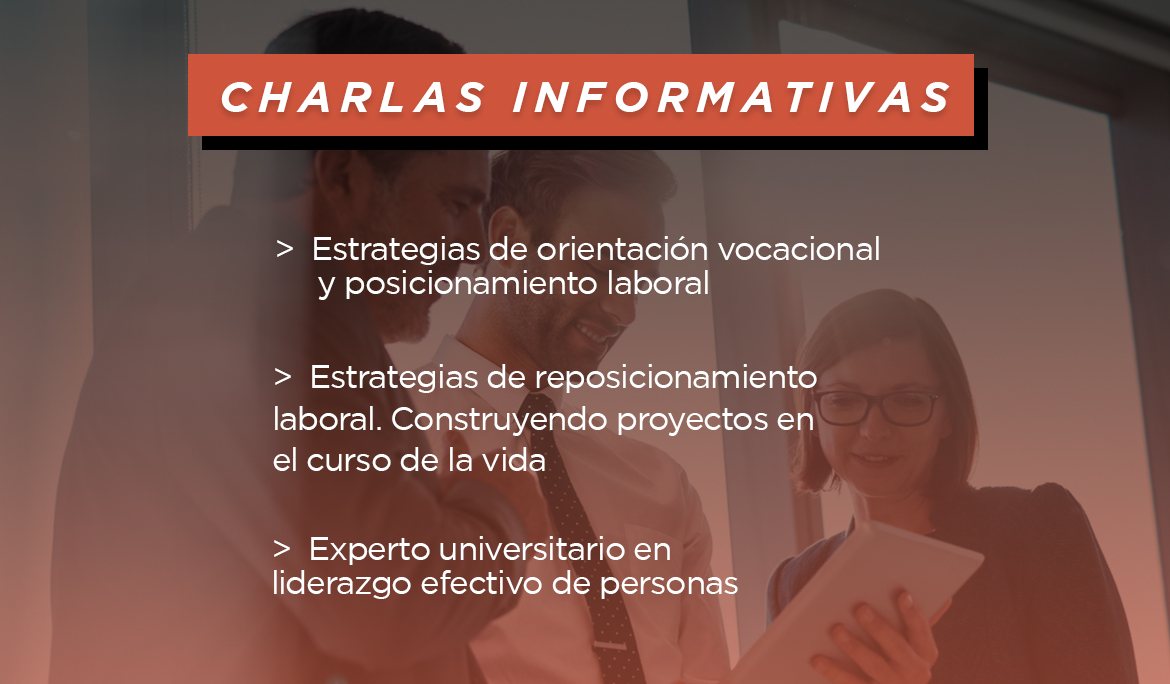 CHARLAS INFORMATIVAS

> Estrategias de orientación vocacional y posicionamiento laboral

> Estrategias de reposicionamiento laboral. Construyendo proyectos en el curso de la vida

> Experto universitario en liderazgo efectivo de personas